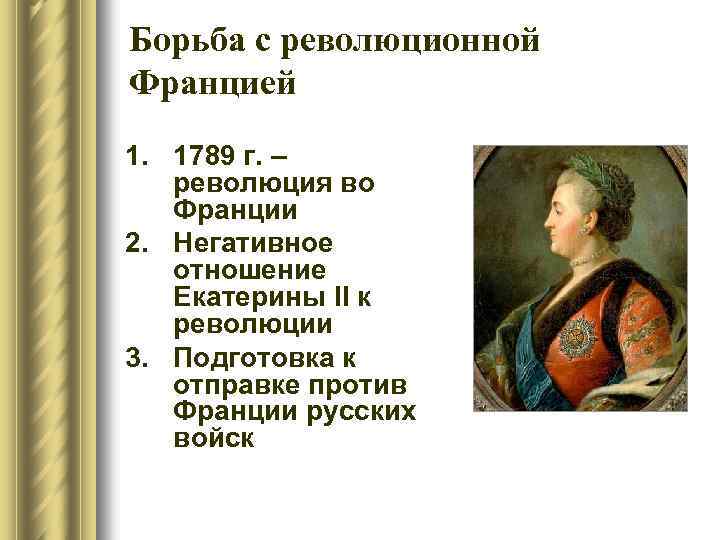 Борьба с революционной Францией

1. 1789 г. – революция во Франции
2. Негативное отношение Екатерины II к революции
3. Подготовка к отправке против Франции русских войск